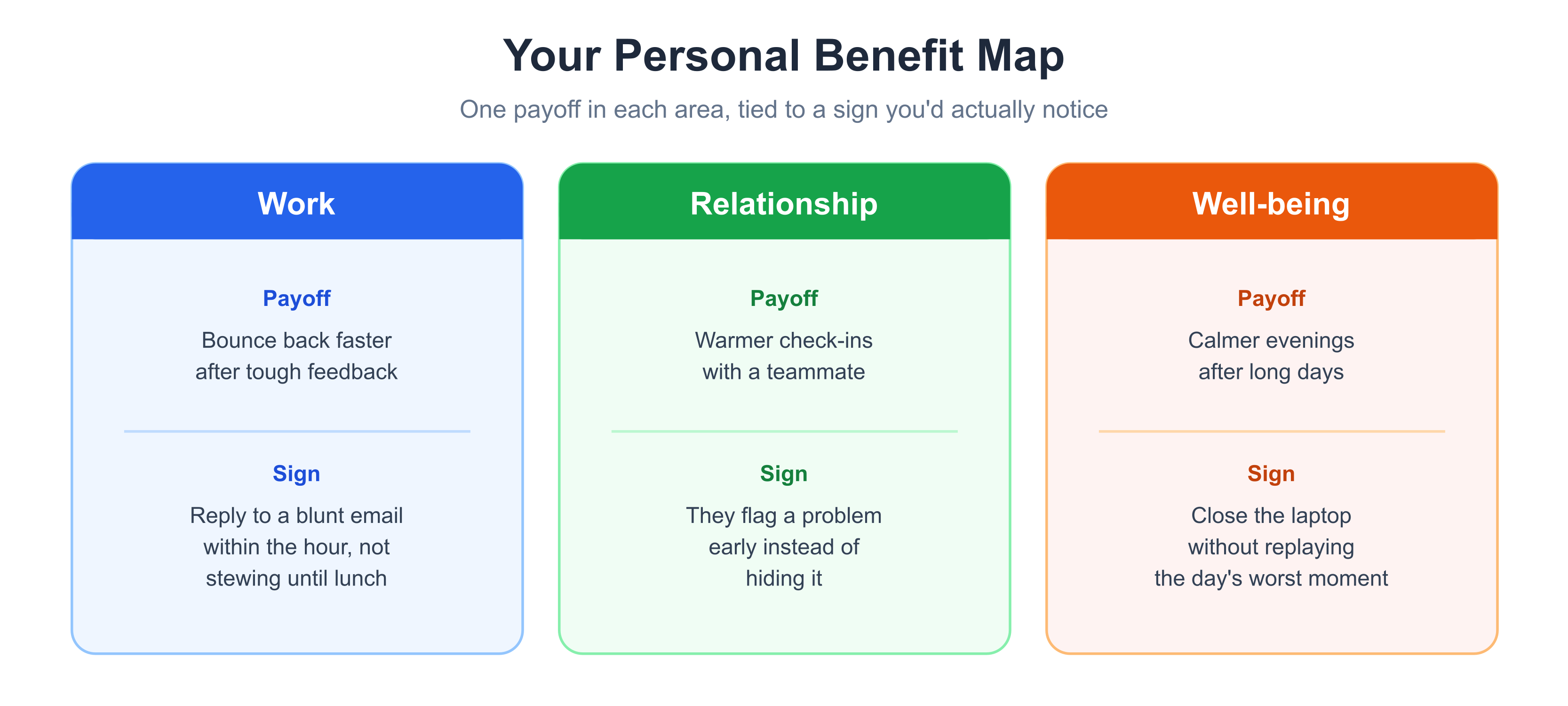 Your Personal Benefit Map

One payoff in each area, tied to a sign you'd actually notice

Work

Payoff

Bounce back faster after tough feedback

Sign

Reply to a blunt email within the hour, not stewing until lunch

Relationship

Payoff

Warmer check-ins with a teammate

Sign

They flag a problem early instead of hiding it

Well-being

Payoff

Calmer evenings after long days

Sign

Close the laptop without replaying the day's worst moment